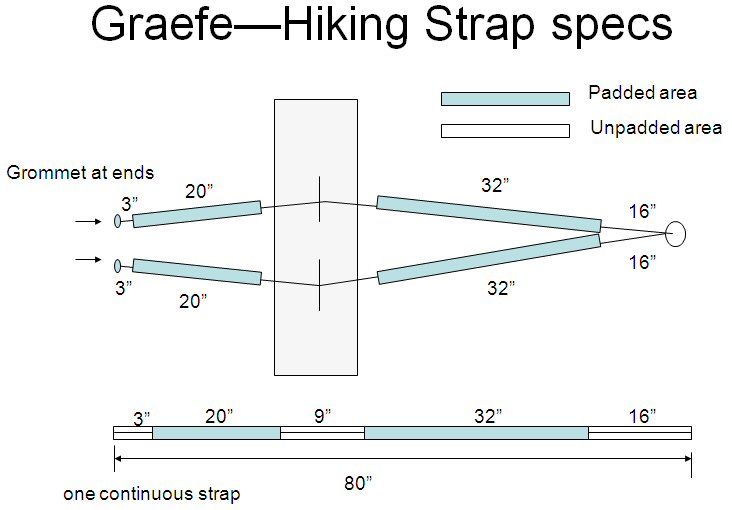 Graefe—Hiking Strap specs

Padded area

Unpadded area

Grommet at ends

3”

20”

32”

16”

16”

3”

20”

32”

3”

20”

9”

32”

16”

80”

one continuous strap